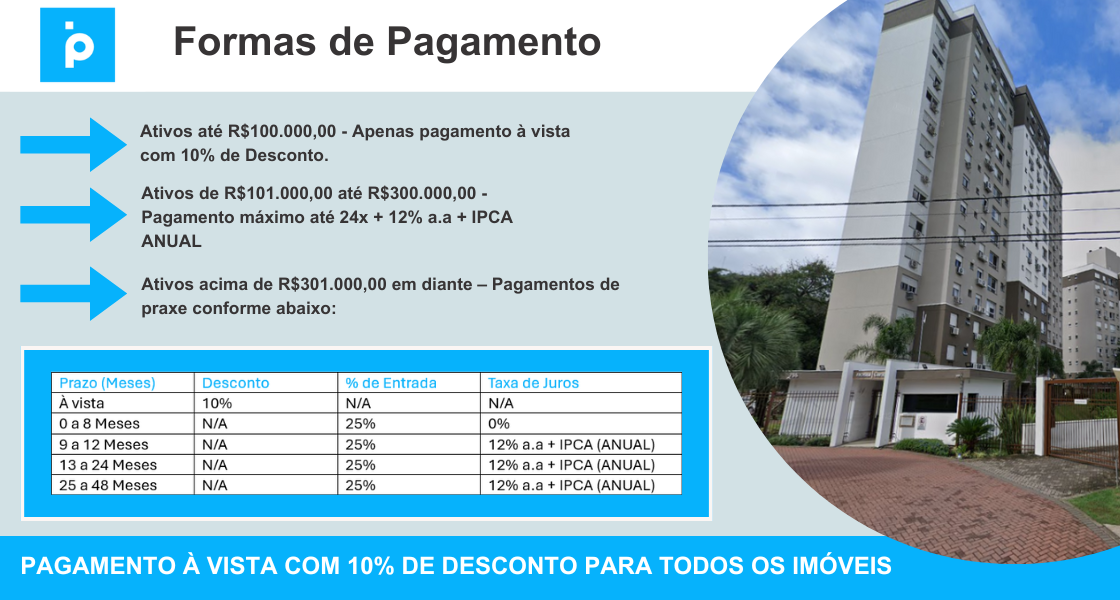 Formas de Pagamento

Ativos até R$100.000,00 - Apenas pagamento à vista com 10% de Desconto.

Ativos de R$101.000,00 até R$300.000,00 - Pagamento máximo até 24x + 12% a.a + IPCA ANUAL

Ativos acima de R$301.000,00 em diante – Pagamentos de praxe conforme abaixo:

| Prazo (Meses) | Desconto | % de Entrada | Taxa de Juros |
|---|---|---|---|
| À vista | 10% | N/A | N/A |
| 0 a 8 Meses | N/A | 25% | 0% |
| 9 a 12 Meses | N/A | 25% | 12% a.a + IPCA (ANUAL) |
| 13 a 24 Meses | N/A | 25% | 12% a.a + IPCA (ANUAL) |
| 25 a 48 Meses | N/A | 25% | 12% a.a + IPCA (ANUAL) |

PAGAMENTO À VISTA COM 10% DE DESCONTO PARA TODOS OS IMÓVEIS